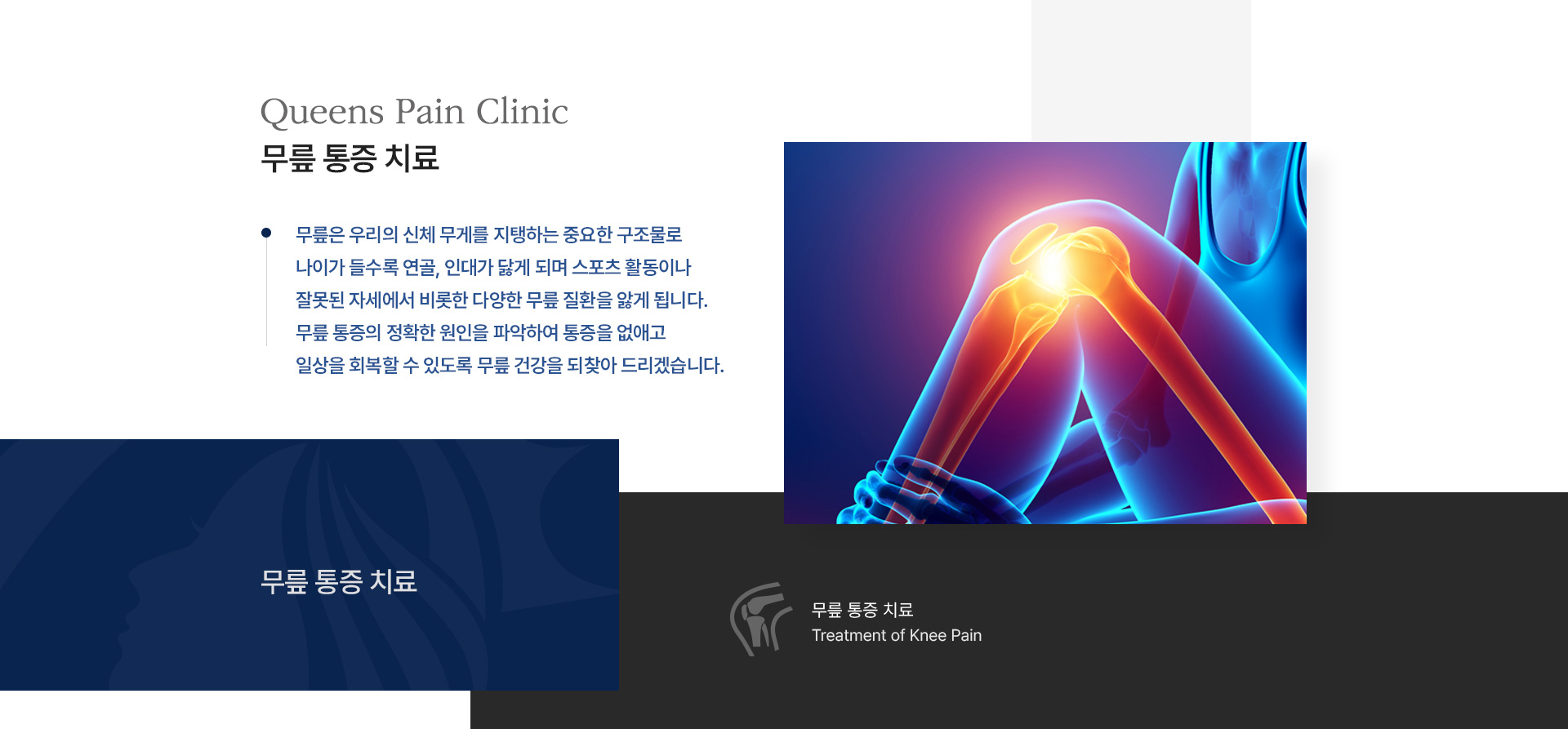 Queens Pain Clinic
무릎 통증 치료

무릎은 우리의 신체 무게를 지탱하는 중요한 구조물로 나이가 들수록 연골, 인대가 닳게 되며 스포츠 활동이나 잘못된 자세에서 비롯한 다양한 무릎 질환을 앓게 됩니다. 무릎 통증의 정확한 원인을 파악하여 통증을 없애고 일상을 회복할 수 있도록 무릎 건강을 되찾아 드리겠습니다.

무릎 통증 치료

무릎 통증 치료
Treatment of Knee Pain